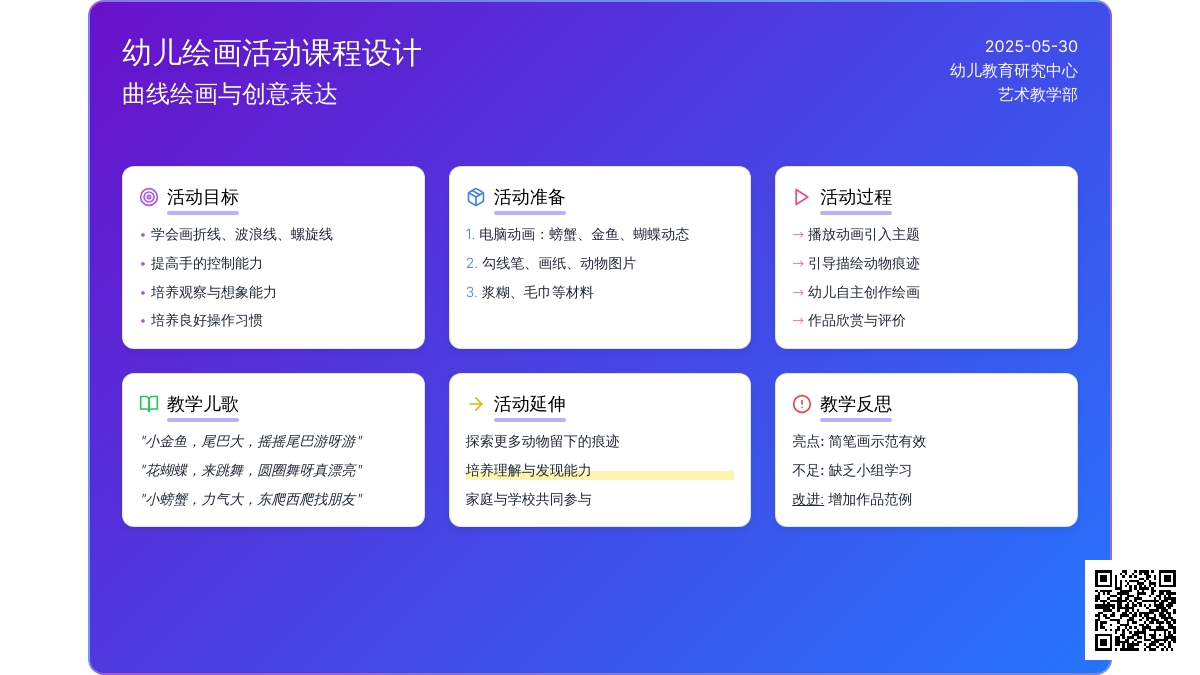 幼儿绘画活动课程设计
曲线绘画与创意表达

2025-05-30
幼儿教育研究中心
艺术教学部

活动目标
• 学会画折线、波浪线、螺旋线
• 提高手的控制能力
• 培养观察与想象能力
• 培养良好操作习惯

活动准备
1. 电脑动画：螃蟹、金鱼、蝴蝶动态
2. 勾线笔、画纸、动物图片
3. 浆糊、毛巾等材料

活动过程
→ 播放动画引入主题
→ 引导描绘动物痕迹
→ 幼儿自主创作绘画
→ 作品欣赏与评价

教学儿歌
"小金鱼，尾巴大，摇摇尾巴游呀游"
"花蝴蝶，来跳舞，圆圈舞呀真漂亮"
"小螃蟹，力气大，东爬西爬找朋友"

活动延伸
探索更多动物留下的痕迹
培养理解与发现能力
家庭与学校共同参与

教学反思
亮点: 简笔画示范有效
不足: 缺乏小组学习
改进: 增加作品范例